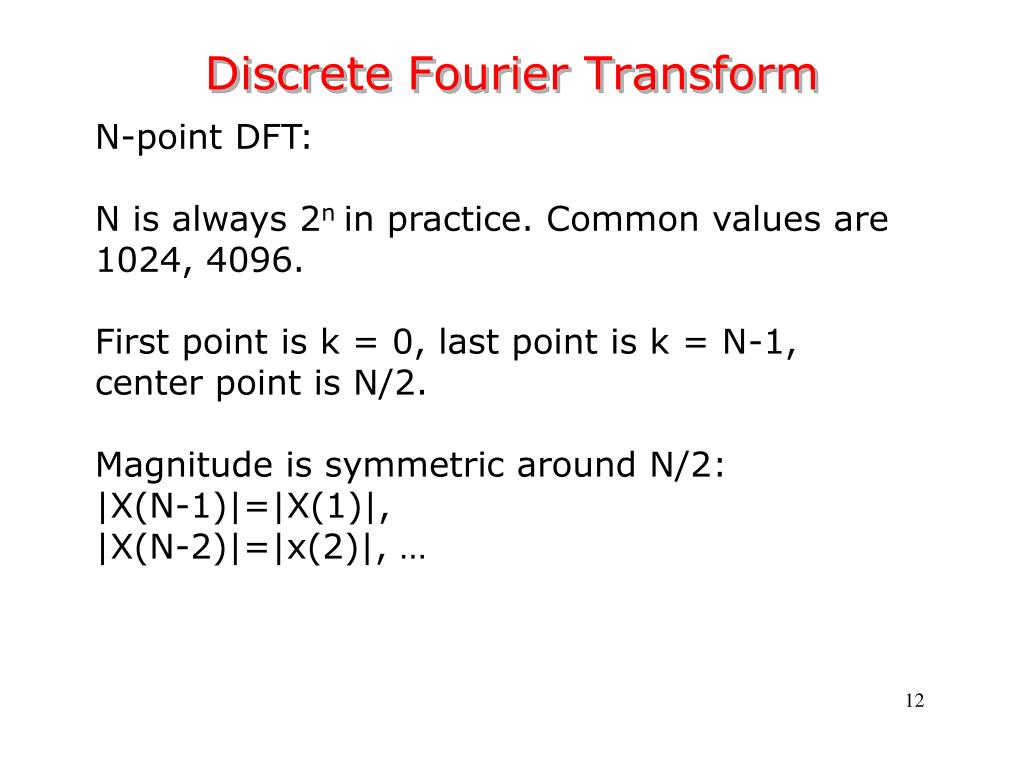 Discrete Fourier Transform

N-point DFT:

N is always $2^n$ in practice. Common values are 1024, 4096.

First point is k = 0, last point is k = N-1, center point is N/2.

Magnitude is symmetric around N/2:
|X(N-1)|=|X(1)|,
|X(N-2)|=|x(2)|, …

12